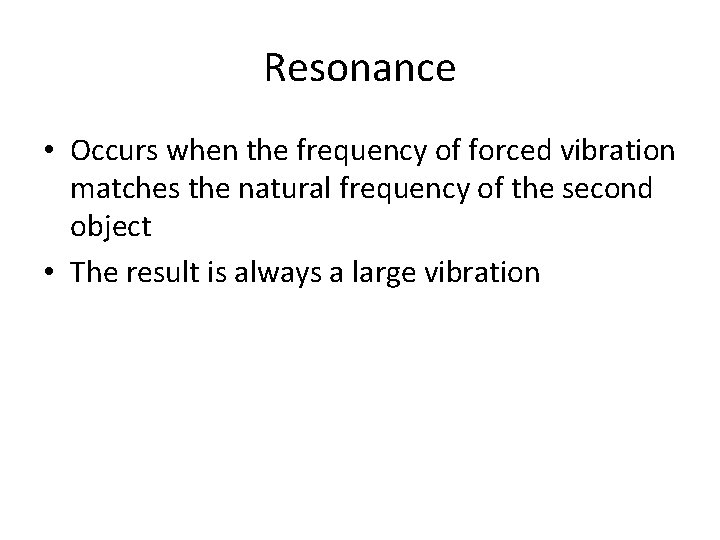 Resonance

• Occurs when the frequency of forced vibration matches the natural frequency of the second object

• The result is always a large vibration